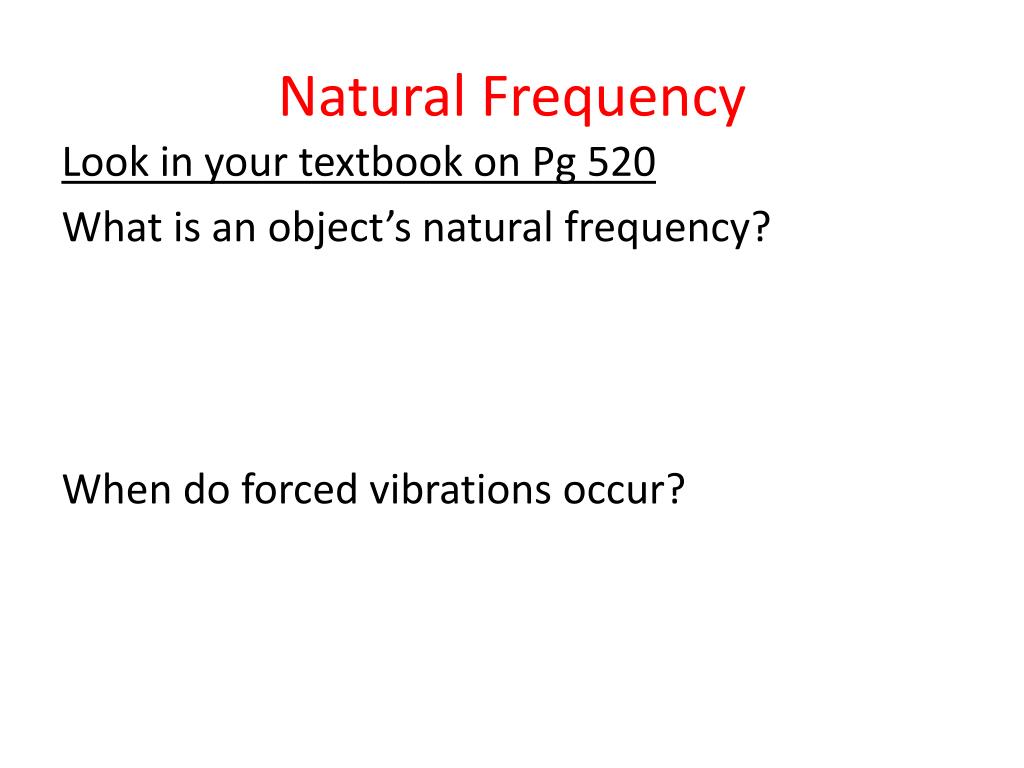 Natural Frequency

Look in your textbook on Pg 520

What is an object’s natural frequency?

When do forced vibrations occur?